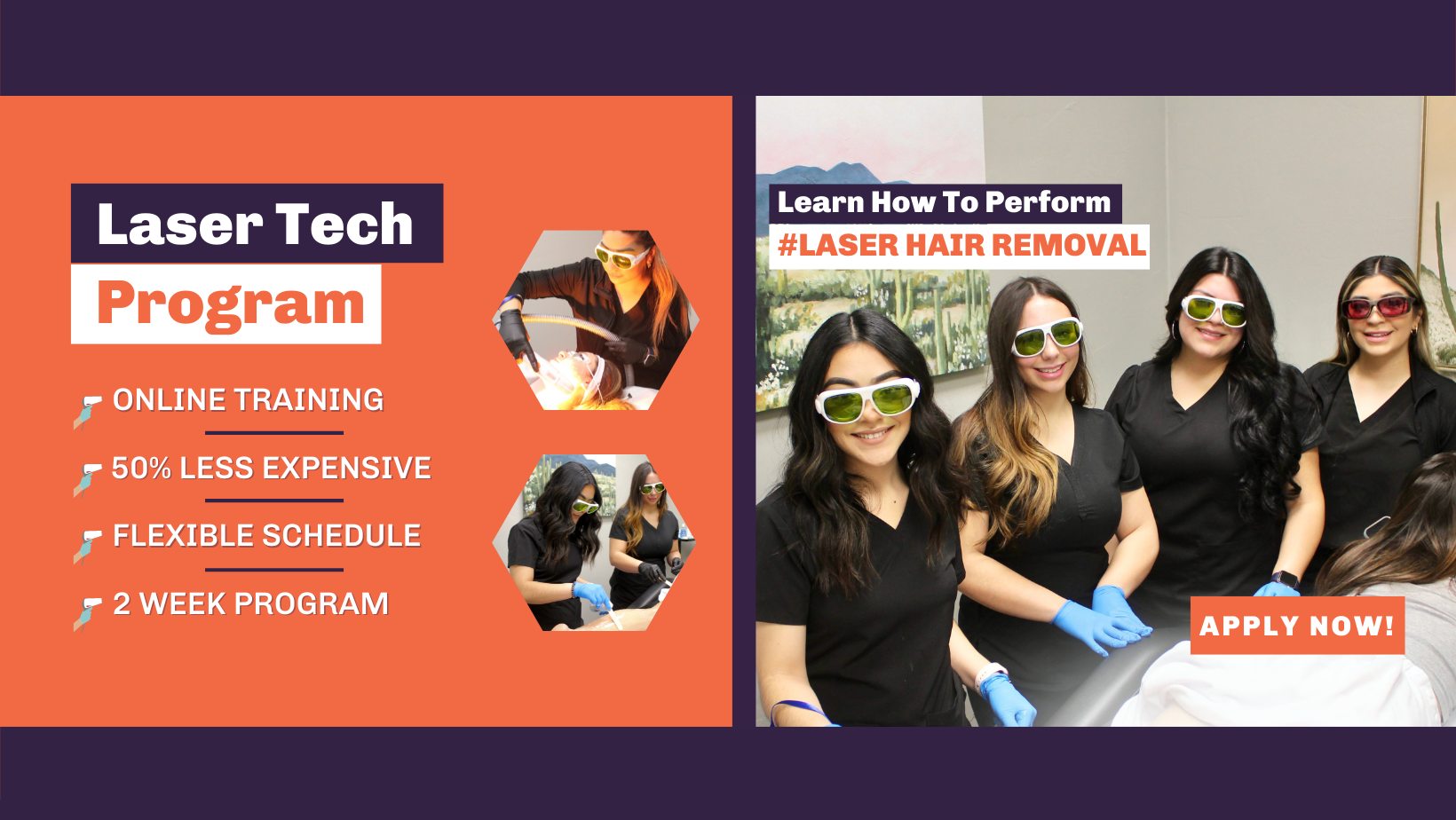 Laser Tech
Program

ONLINE TRAINING

50% LESS EXPENSIVE

FLEXIBLE SCHEDULE

2 WEEK PROGRAM

Learn How To Perform
#LASER HAIR REMOVAL

APPLY NOW!